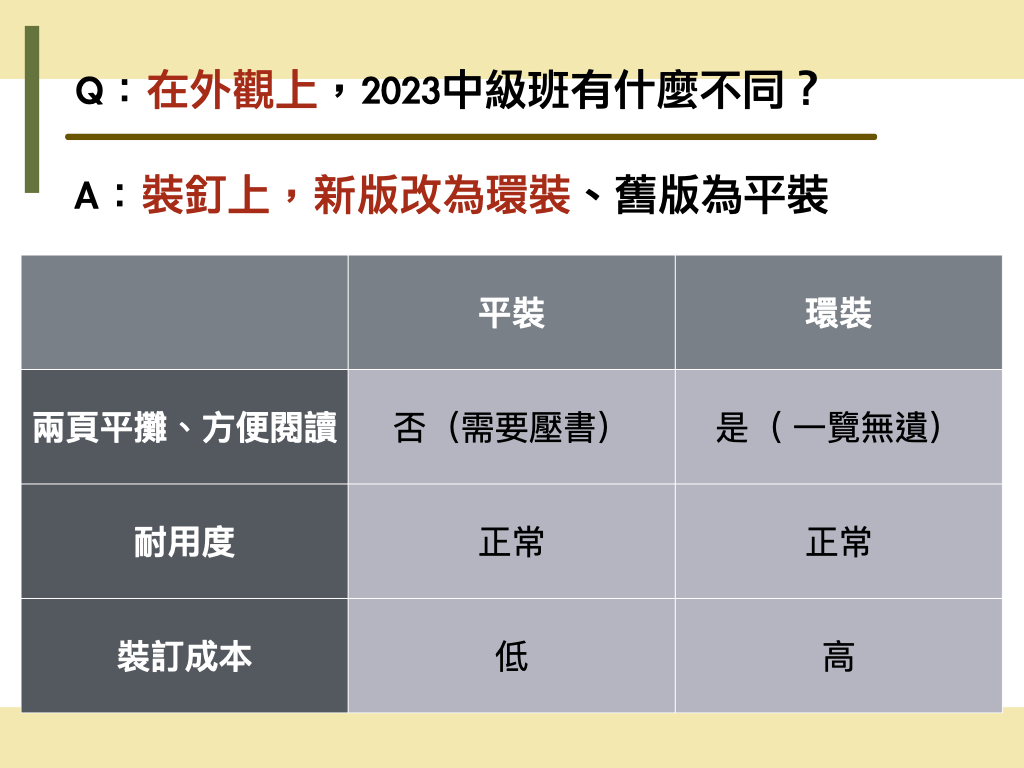 Q：在外觀上，2023中級班有什麼不同？

A：裝釘上，新版改為環裝、舊版為平裝

|  | 平裝 | 環裝 |
|---|---|---|
| 兩頁平攤、方便閱讀 | 否（需要壓書） | 是（ 一覽無遺） |
| 耐用度 | 正常 | 正常 |
| 裝訂成本 | 低 | 高 |